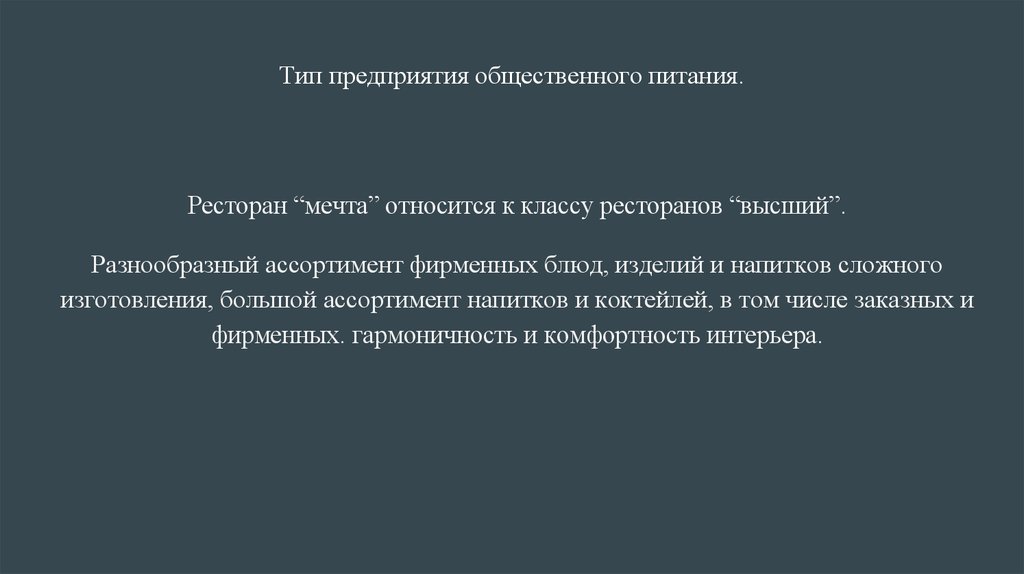 Тип предприятия общественного питания.

Ресторан “мечта” относится к классу ресторанов “высший”.

Разнообразный ассортимент фирменных блюд, изделий и напитков сложного изготовления, большой ассортимент напитков и коктейлей, в том числе заказных и фирменных. гармоничность и комфортность интерьера.